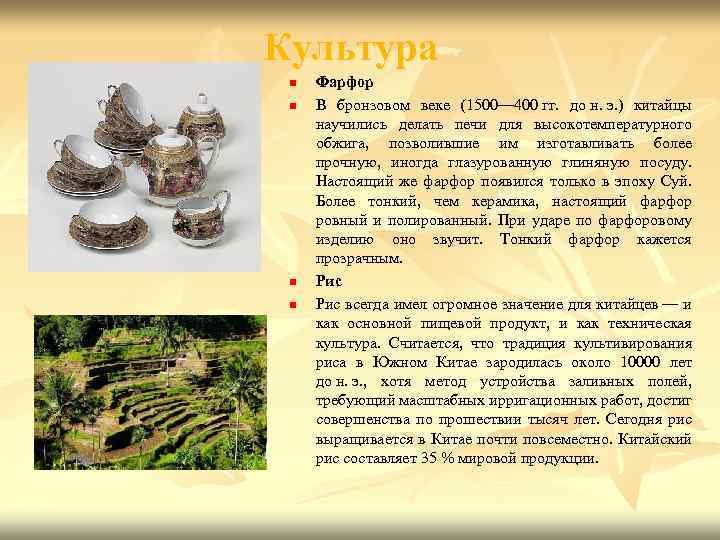 Культура

Фарфор

В бронзовом веке (1500—400 гг. до н. э.) китайцы научились делать печи для высокотемпературного обжига, позволившие им изготавливать более прочную, иногда глазурованную глиняную посуду. Настоящий же фарфор появился только в эпоху Суй. Более тонкий, чем керамика, настоящий фарфор ровный и полированный. При ударе по фарфоровому изделию оно звучит. Тонкий фарфор кажется прозрачным.

Рис

Рис всегда имел огромное значение для китайцев — и как основной пищевой продукт, и как техническая культура. Считается, что традиция культивирования риса в Южном Китае зародилась около 10000 лет до н. э., хотя метод устройства заливных полей, требующий масштабных ирригационных работ, достиг совершенства по прошествии тысяч лет. Сегодня рис выращивается в Китае почти повсеместно. Китайский рис составляет 35 % мировой продукции.